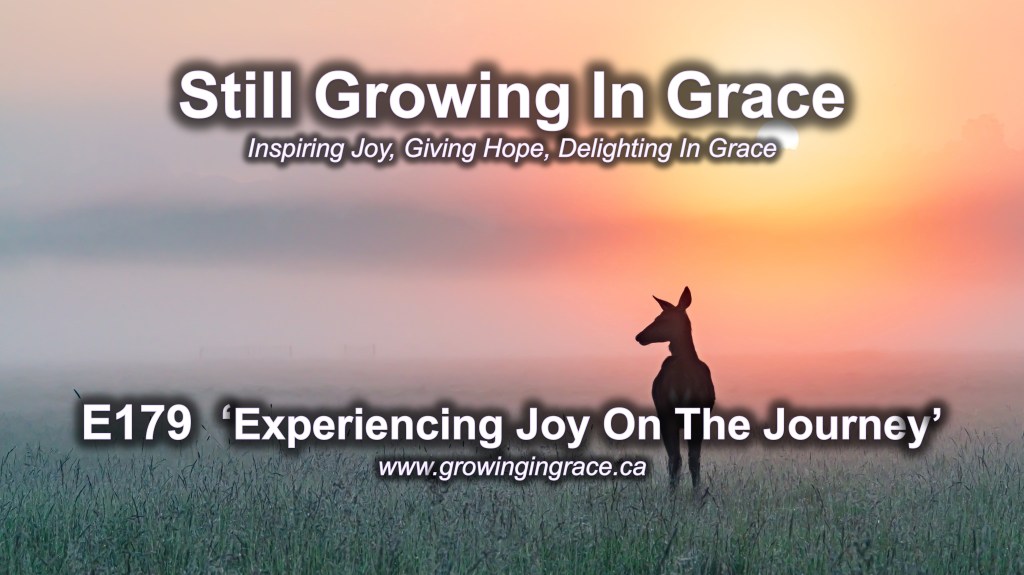 Still Growing In Grace

Inspiring Joy, Giving Hope, Delighting In Grace

E179 ‘Experiencing Joy On The Journey’

www.growingingrace.ca